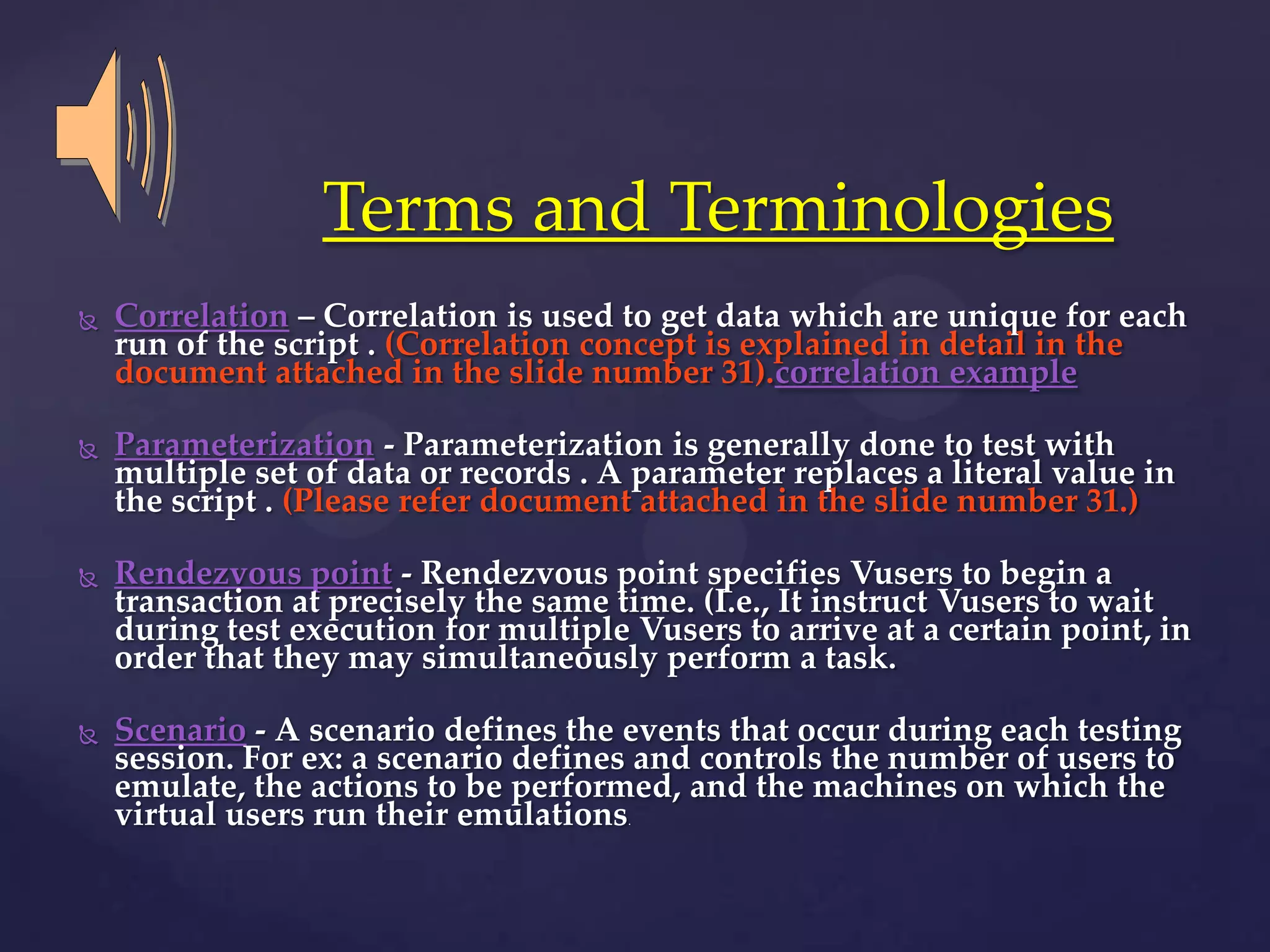 Terms and Terminologies

Correlation – Correlation is used to get data which are unique for each run of the script . (Correlation concept is explained in detail in the document attached in the slide number 31).correlation example

Parameterization - Parameterization is generally done to test with multiple set of data or records . A parameter replaces a literal value in the script . (Please refer document attached in the slide number 31.)

Rendezvous point - Rendezvous point specifies Vusers to begin a transaction at precisely the same time. (I.e., It instruct Vusers to wait during test execution for multiple Vusers to arrive at a certain point, in order that they may simultaneously perform a task.

Scenario - A scenario defines the events that occur during each testing session. For ex: a scenario defines and controls the number of users to emulate, the actions to be performed, and the machines on which the virtual users run their emulations.